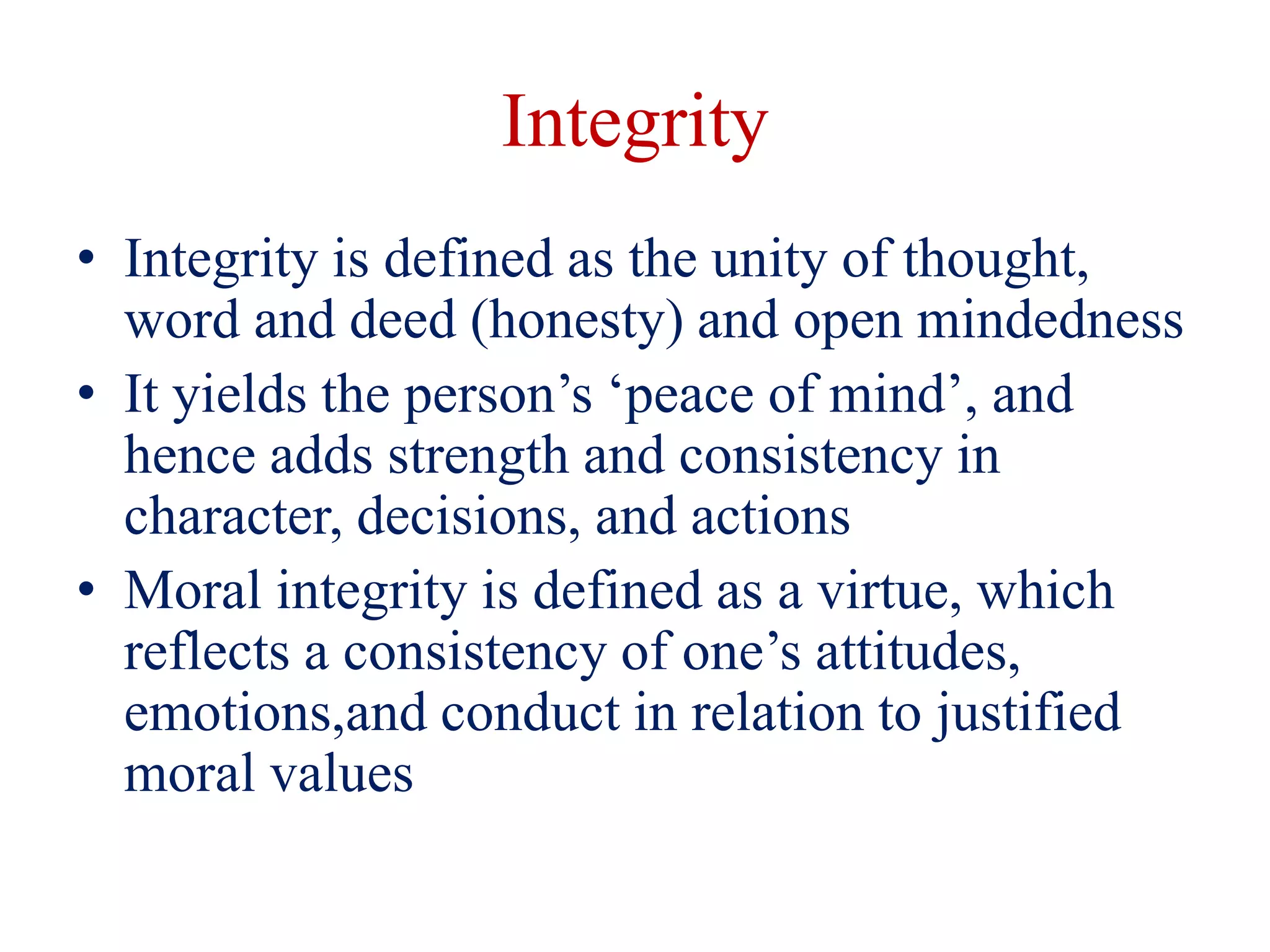 Integrity

• Integrity is defined as the unity of thought, word and deed (honesty) and open mindedness
• It yields the person’s ‘peace of mind’, and hence adds strength and consistency in character, decisions, and actions
• Moral integrity is defined as a virtue, which reflects a consistency of one’s attitudes, emotions,and conduct in relation to justified moral values